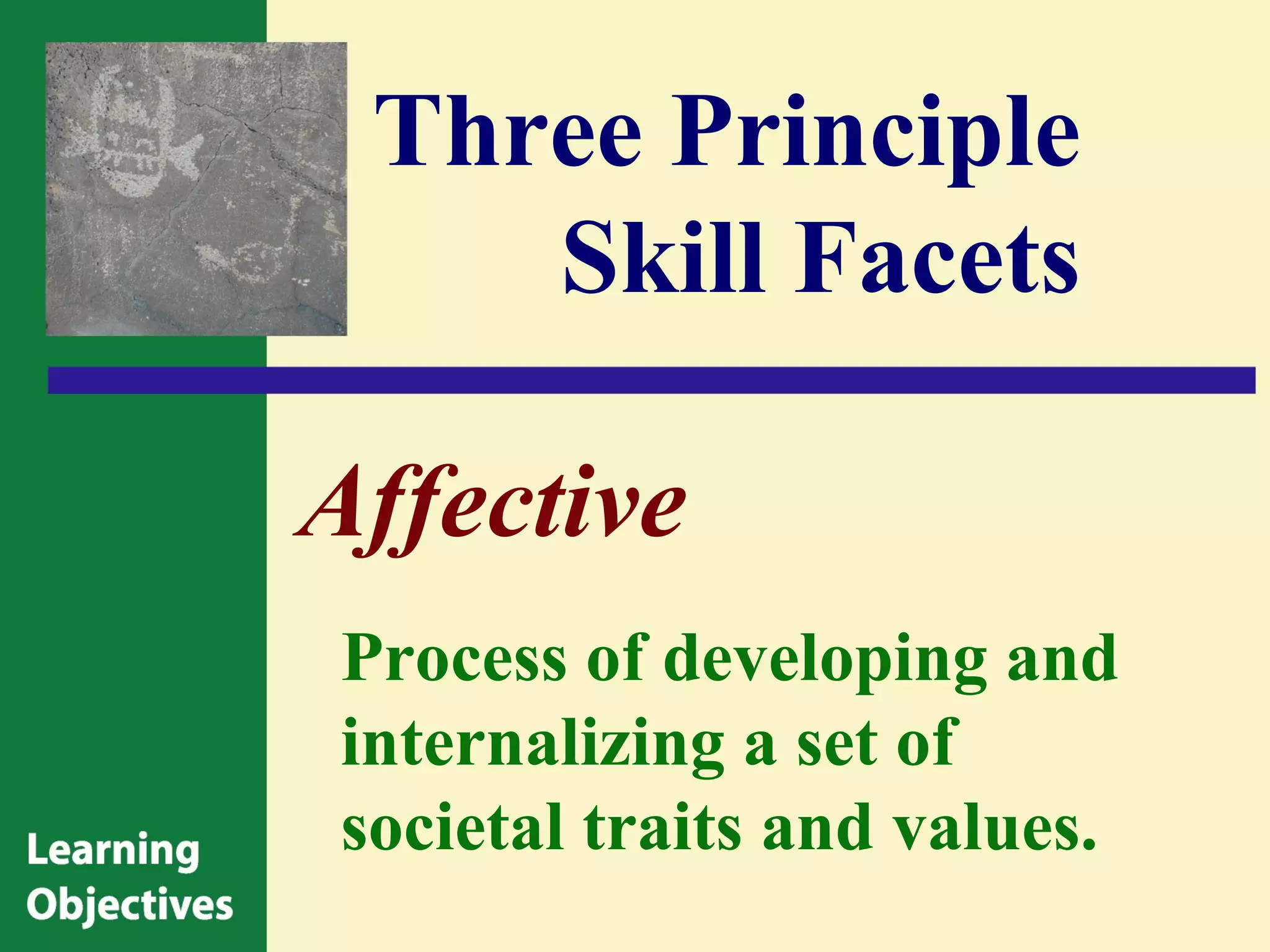 Three Principle Skill Facets

Affective

Process of developing and internalizing a set of societal traits and values.

Learning Objectives